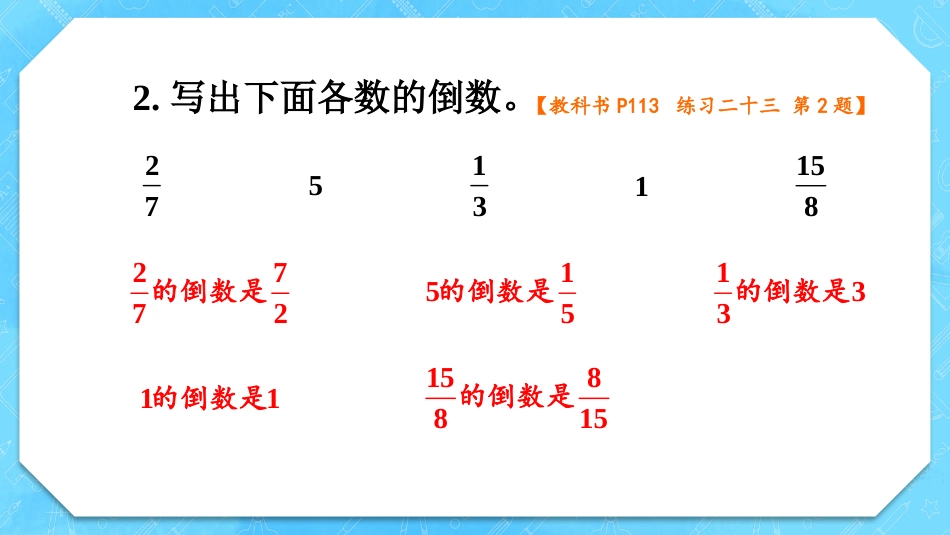 2. 写出下面各数的倒数。【教科书 P113 练习二十三 第 2 题】

$\frac{2}{7}$ 5 $\frac{1}{3}$ 1 $\frac{15}{8}$

$\frac{2}{7}$的倒数是$\frac{7}{2}$ 5的倒数是$\frac{1}{5}$ $\frac{1}{3}$的倒数是3

1的倒数是1 $\frac{15}{8}$的倒数是$\frac{8}{15}$